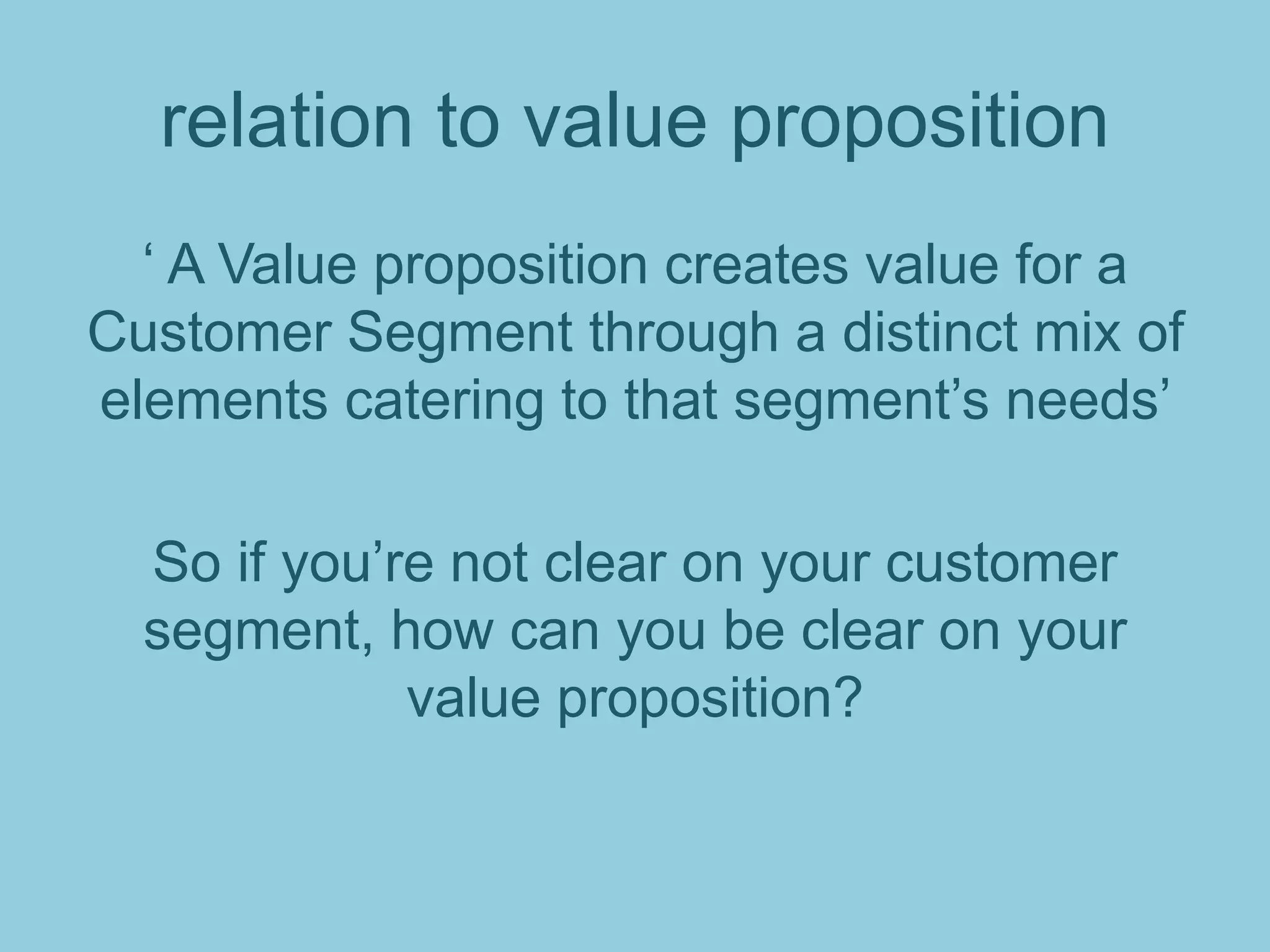 relation to value proposition

‘ A Value proposition creates value for a Customer Segment through a distinct mix of elements catering to that segment’s needs’

So if you’re not clear on your customer segment, how can you be clear on your value proposition?